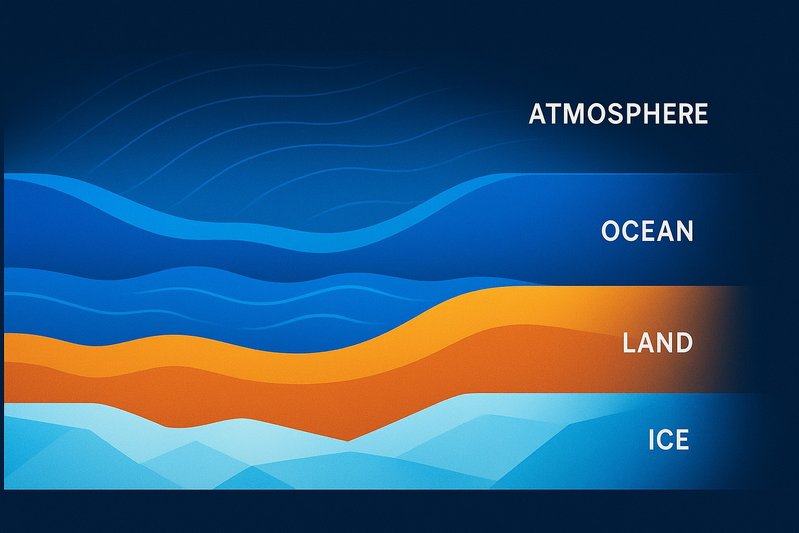 ATMOSPHERE

OCEAN

LAND

ICE